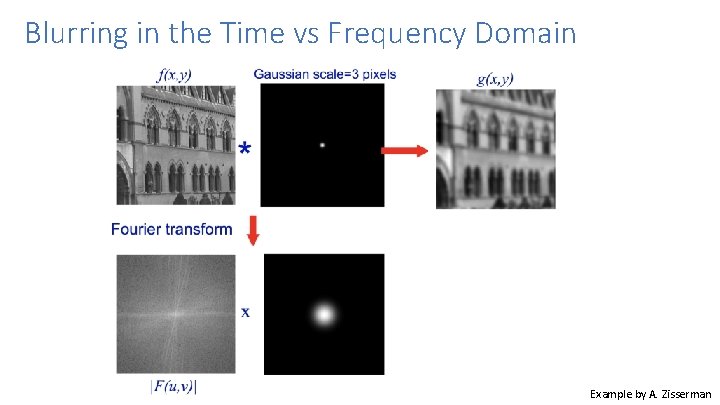 Blurring in the Time vs Frequency Domain

$f(x,y)$

Gaussian scale=3 pixels

$g(x,y)$

*

Fourier transform

x

$|F(u,v)|$

Example by A. Zisserman